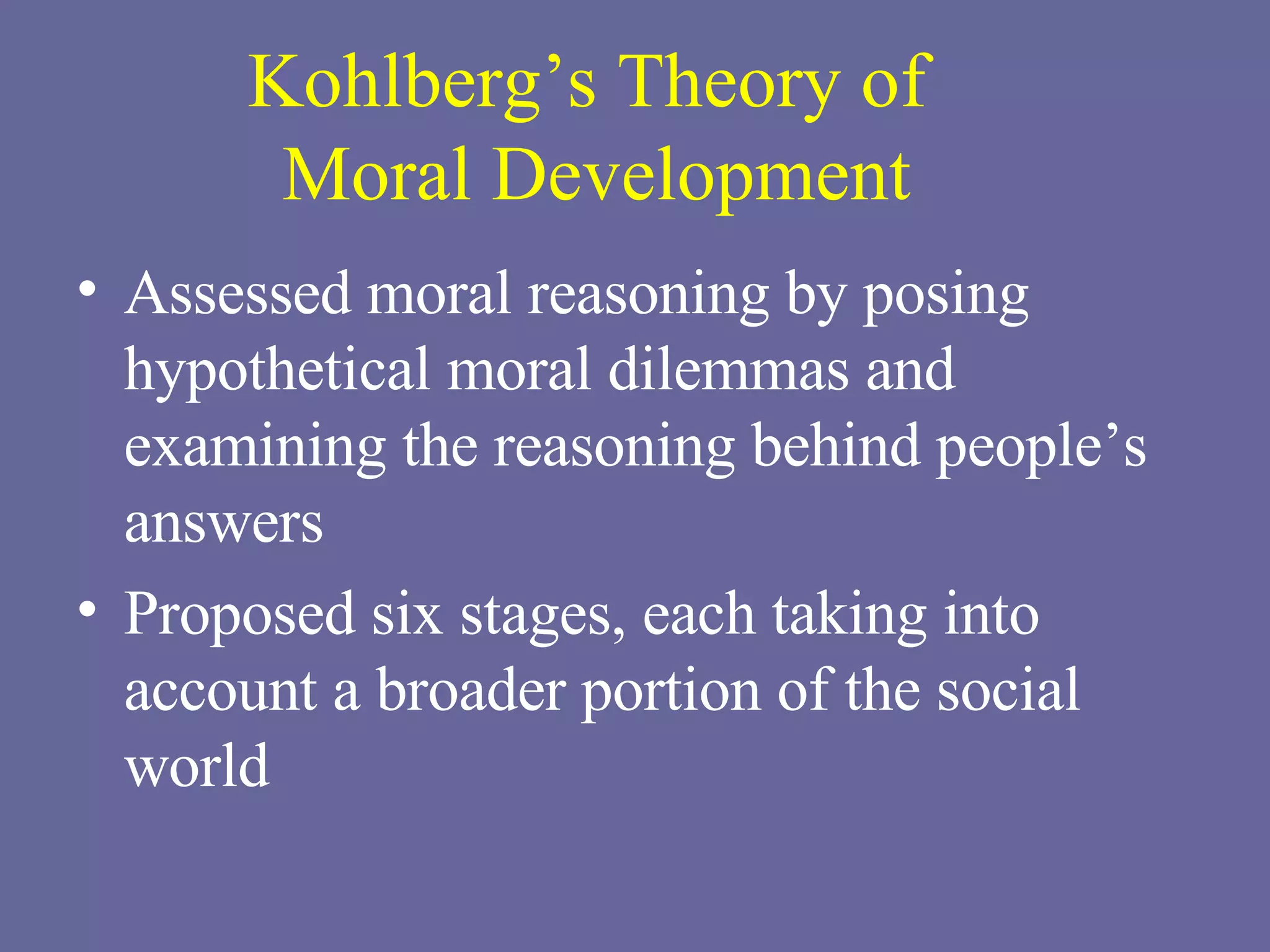 Kohlberg’s Theory of Moral Development

• Assessed moral reasoning by posing hypothetical moral dilemmas and examining the reasoning behind people’s answers

• Proposed six stages, each taking into account a broader portion of the social world